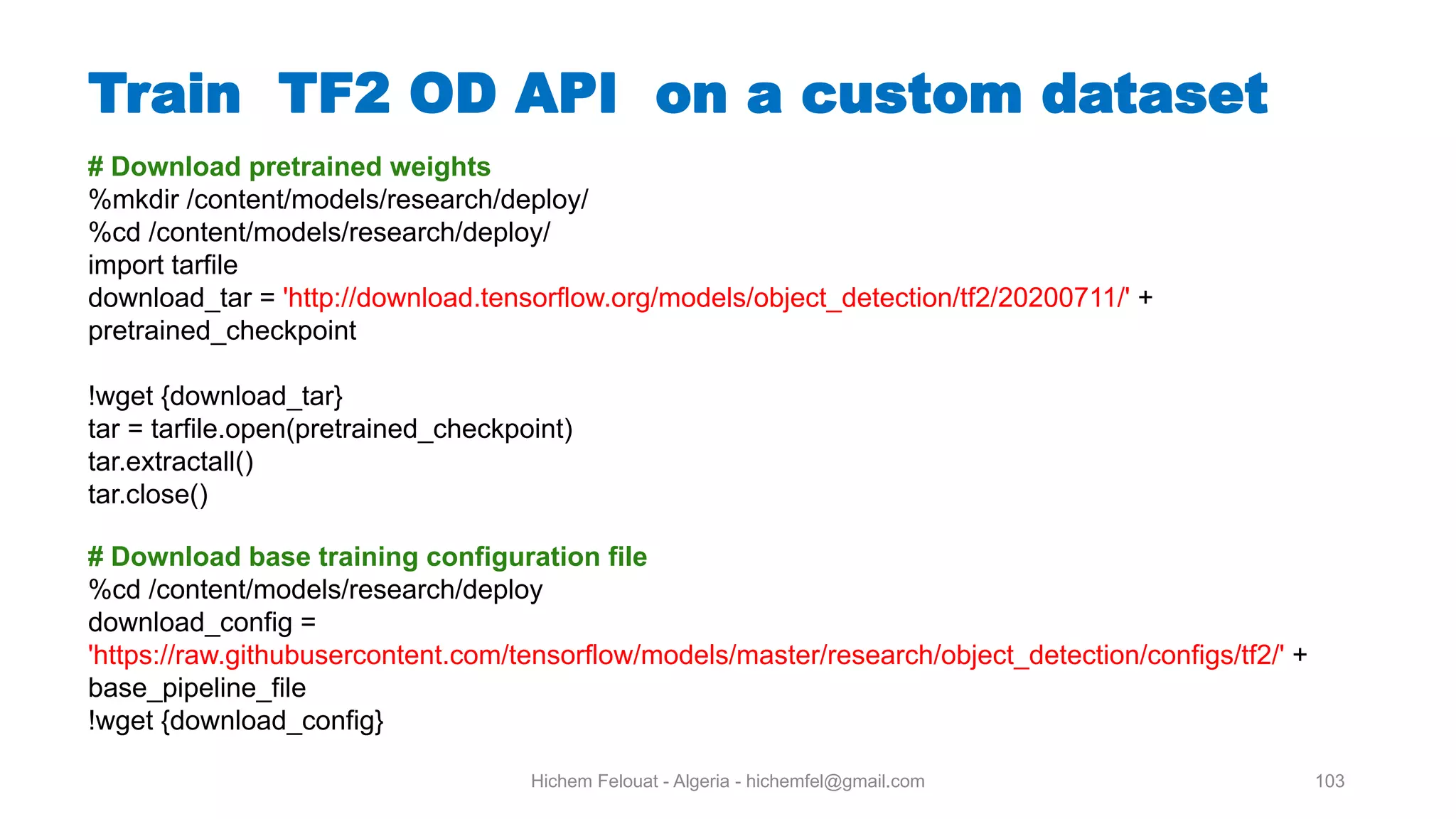 Train TF2 OD API on a custom dataset

# Download pretrained weights
%mkdir /content/models/research/deploy/
%cd /content/models/research/deploy/
import tarfile
download_tar = 'http://download.tensorflow.org/models/object_detection/tf2/20200711/' + pretrained_checkpoint

!wget {download_tar}
tar = tarfile.open(pretrained_checkpoint)
tar.extractall()
tar.close()

# Download base training configuration file
%cd /content/models/research/deploy
download_config = 'https://raw.githubusercontent.com/tensorflow/models/master/research/object_detection/configs/tf2/' + base_pipeline_file
!wget {download_config}

Hichem Felouat - Algeria - hichemfel@gmail.com

103